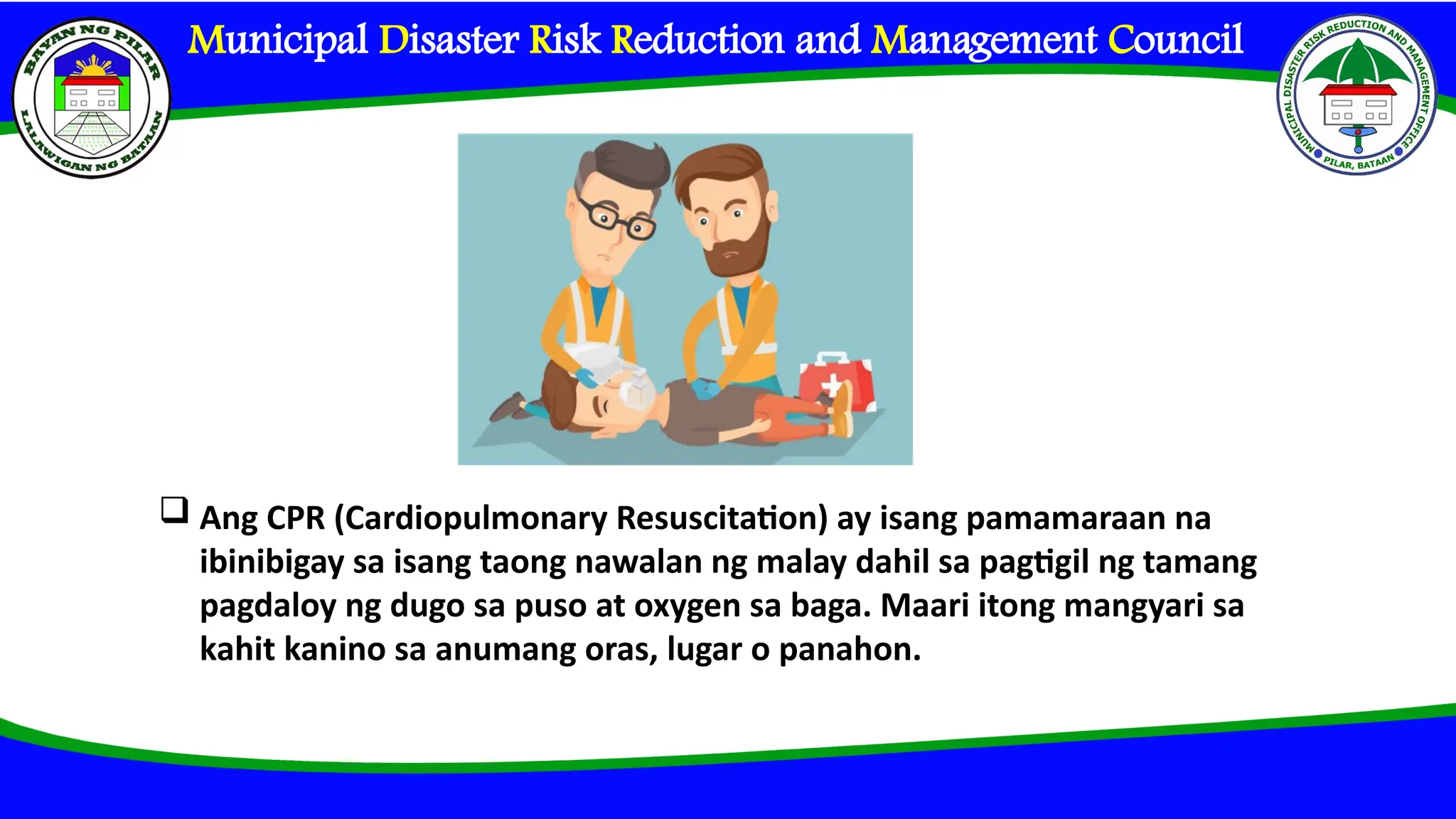 BAYAN NG PILAR
LALAWIGAN NG BATAAN

Municipal Disaster Risk Reduction and Management Council

MUNICIPAL DISASTER RISK REDUCTION AND MANAGEMENT OFFICE
PILAR, BATAAN

❑ Ang CPR (Cardiopulmonary Resuscitation) ay isang pamamaraan na ibinibigay sa isang taong nawalan ng malay dahil sa pagtigil ng tamang pagdaloy ng dugo sa puso at oxygen sa baga. Maari itong mangyari sa kahit kanino sa anumang oras, lugar o panahon.